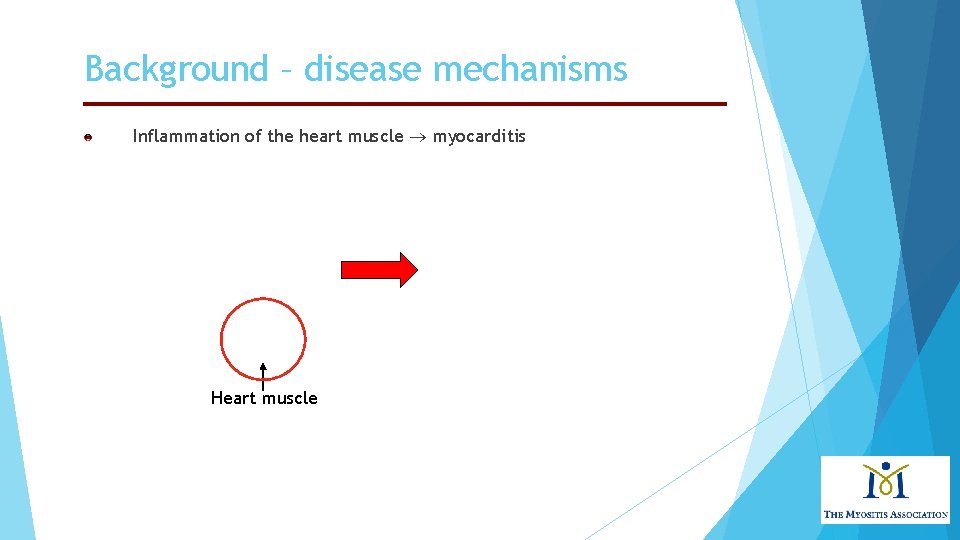 Background – disease mechanisms

Inflammation of the heart muscle $\rightarrow$ myocarditis

Heart muscle

THE MYOSITIS ASSOCIATION